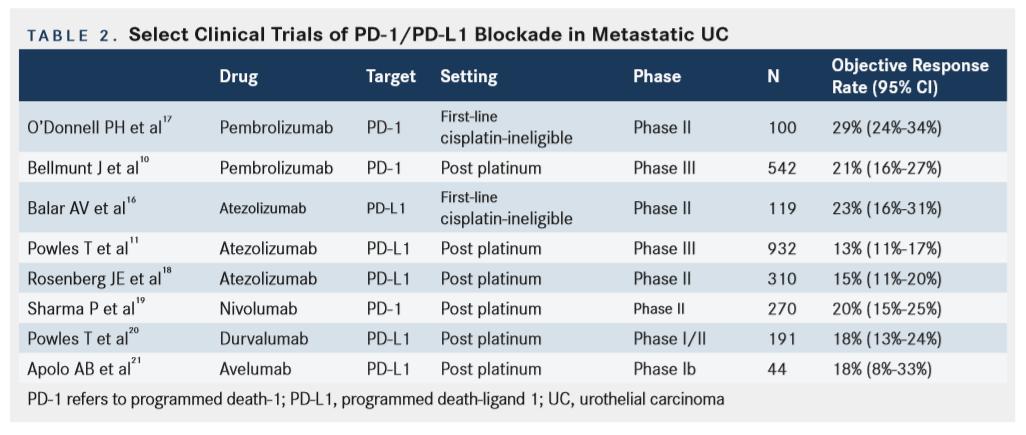 TABLE 2. Select Clinical Trials of PD-1/PD-L1 Blockade in Metastatic UC

| | Drug | Target | Setting | Phase | N | Objective Response Rate (95% CI) |
|---|---|---|---|---|---|---|
| O'Donnell PH et al$^{17}$ | Pembrolizumab | PD-1 | First-line cisplatin-ineligible | Phase II | 100 | 29% (24%-34%) |
| Bellmunt J et al$^{10}$ | Pembrolizumab | PD-1 | Post platinum | Phase III | 542 | 21% (16%-27%) |
| Balar AV et al$^{16}$ | Atezolizumab | PD-L1 | First-line cisplatin-ineligible | Phase II | 119 | 23% (16%-31%) |
| Powles T et al$^{11}$ | Atezolizumab | PD-L1 | Post platinum | Phase III | 932 | 13% (11%-17%) |
| Rosenberg JE et al$^{18}$ | Atezolizumab | PD-L1 | Post platinum | Phase II | 310 | 15% (11%-20%) |
| Sharma P et al$^{19}$ | Nivolumab | PD-1 | Post platinum | Phase II | 270 | 20% (15%-25%) |
| Powles T et al$^{20}$ | Durvalumab | PD-L1 | Post platinum | Phase I/II | 191 | 18% (13%-24%) |
| Apolo AB et al$^{21}$ | Avelumab | PD-L1 | Post platinum | Phase Ib | 44 | 18% (8%-33%) |

PD-1 refers to programmed death-1; PD-L1, programmed death-ligand 1; UC, urothelial carcinoma